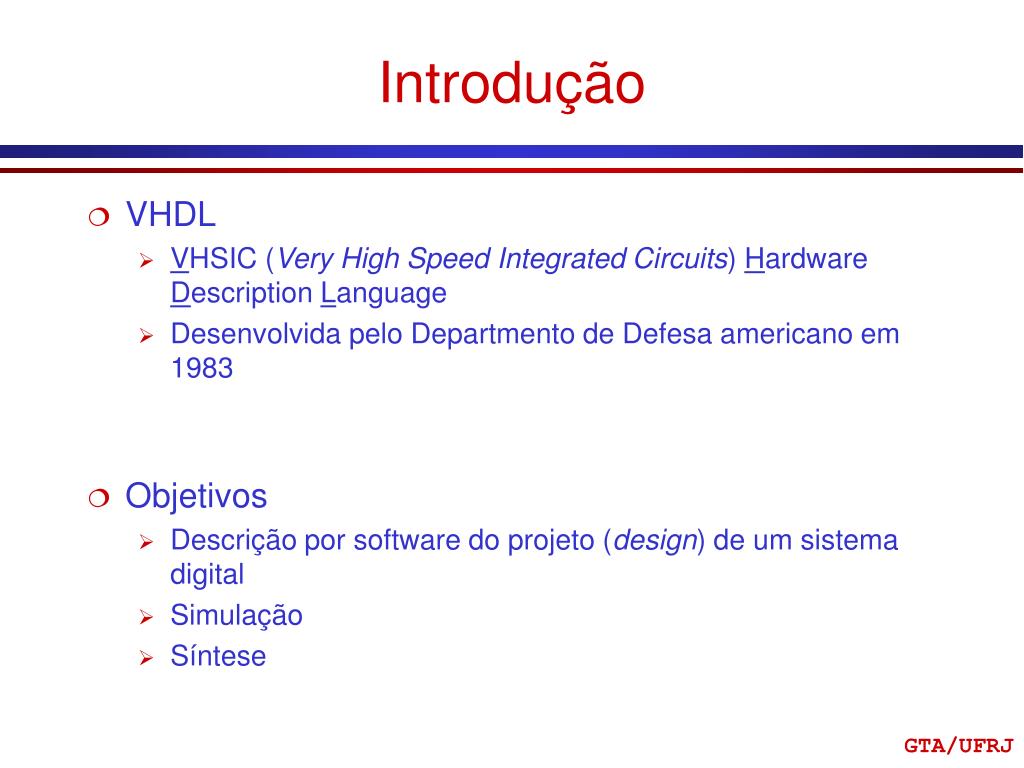 Introdução

VHDL
VHSIC (Very High Speed Integrated Circuits) Hardware Description Language
Desenvolvida pelo Departmento de Defesa americano em 1983

Objetivos
Descrição por software do projeto (design) de um sistema digital
Simulação
Síntese

GTA/UFRJ